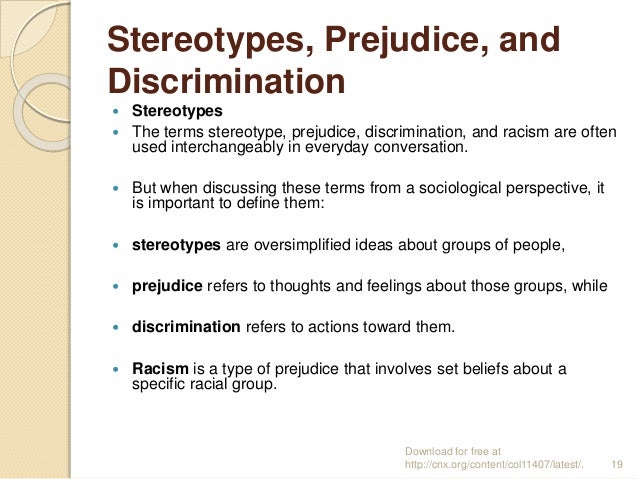 Stereotypes, Prejudice, and Discrimination

- Stereotypes
- The terms stereotype, prejudice, discrimination, and racism are often used interchangeably in everyday conversation.

- But when discussing these terms from a sociological perspective, it is important to define them:

- stereotypes are oversimplified ideas about groups of people,

- prejudice refers to thoughts and feelings about those groups, while

- discrimination refers to actions toward them.

- Racism is a type of prejudice that involves set beliefs about a specific racial group.

Download for free at http://cnx.org/content/col11407/latest/.

19